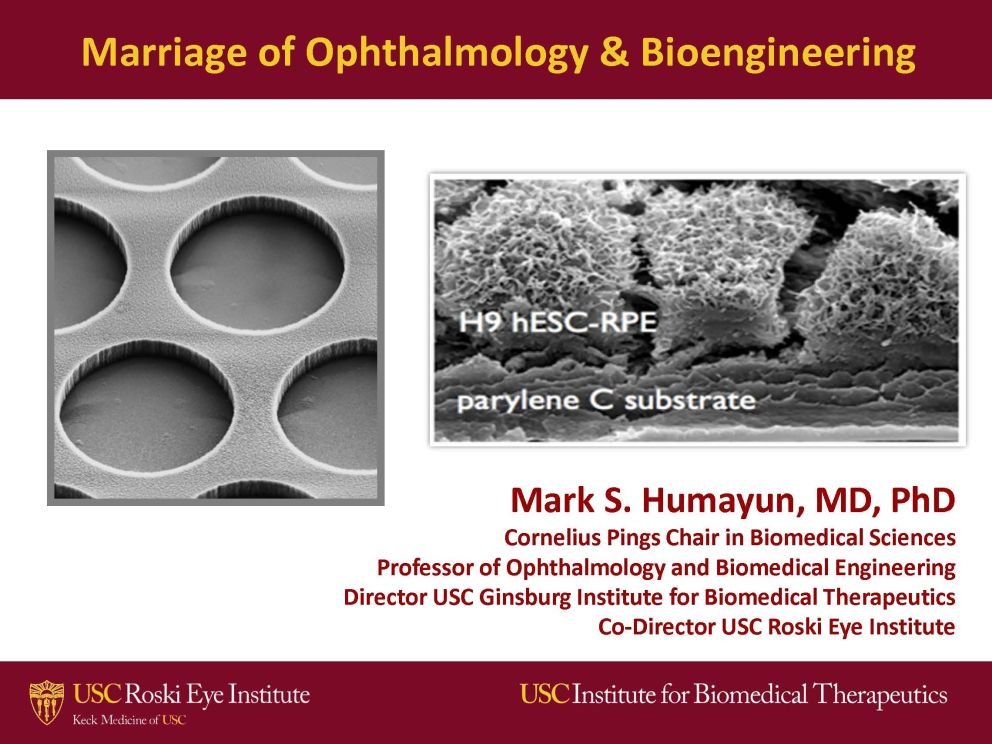 Marriage of Ophthalmology & Bioengineering

H9 hESC-RPE

parylene C substrate

Mark S. Humayun, MD, PhD
Cornelius Pings Chair in Biomedical Sciences
Professor of Ophthalmology and Biomedical Engineering
Director USC Ginsburg Institute for Biomedical Therapeutics
Co-Director USC Roski Eye Institute

USC Roski Eye Institute
Keck Medicine of USC

USC Institute for Biomedical Therapeutics